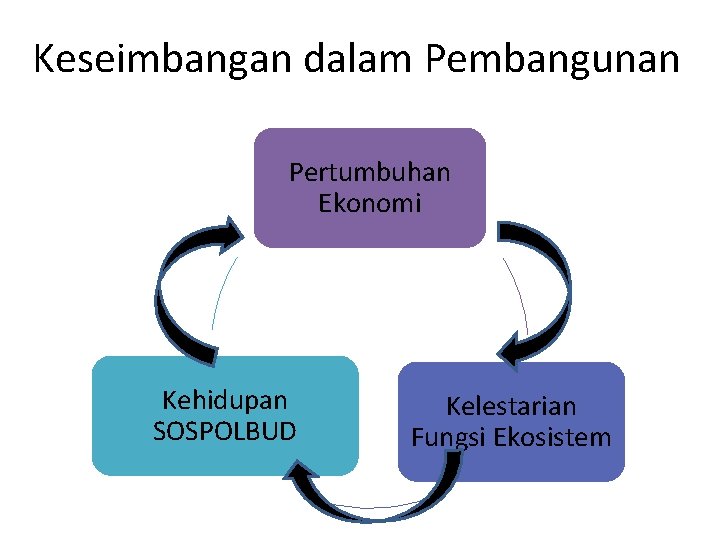 Keseimbangan dalam Pembangunan

Pertumbuhan Ekonomi

Kelestarian Fungsi Ekosistem

Kehidupan SOSPOLBUD